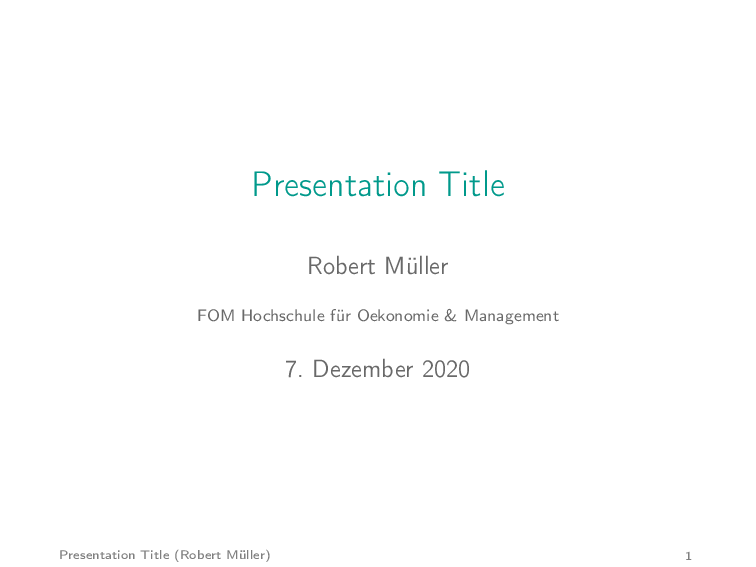 Presentation Title

Robert Müller

FOM Hochschule für Oekonomie & Management

7. Dezember 2020

Presentation Title (Robert Müller)

1